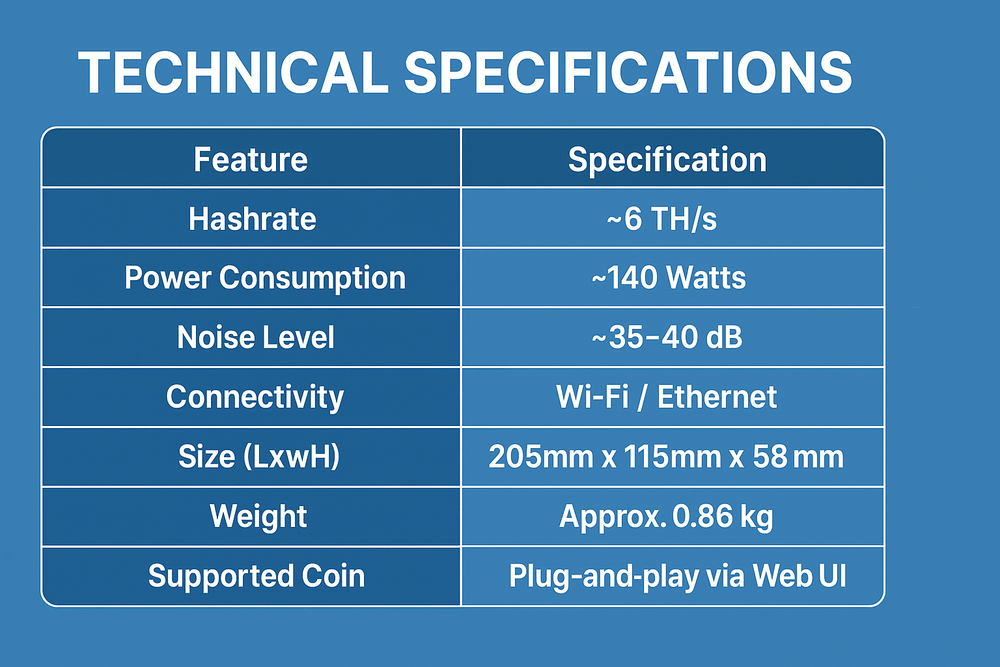 TECHNICAL SPECIFICATIONS

| Feature | Specification |
|---|---|
| Hashrate | ~6 TH/s |
| Power Consumption | ~140 Watts |
| Noise Level | ~35–40 dB |
| Connectivity | Wi-Fi / Ethernet |
| Size (LxwH) | 205mm x 115mm x 58 mm |
| Weight | Approx. 0.86 kg |
| Supported Coin | Plug-and-play via Web UI |